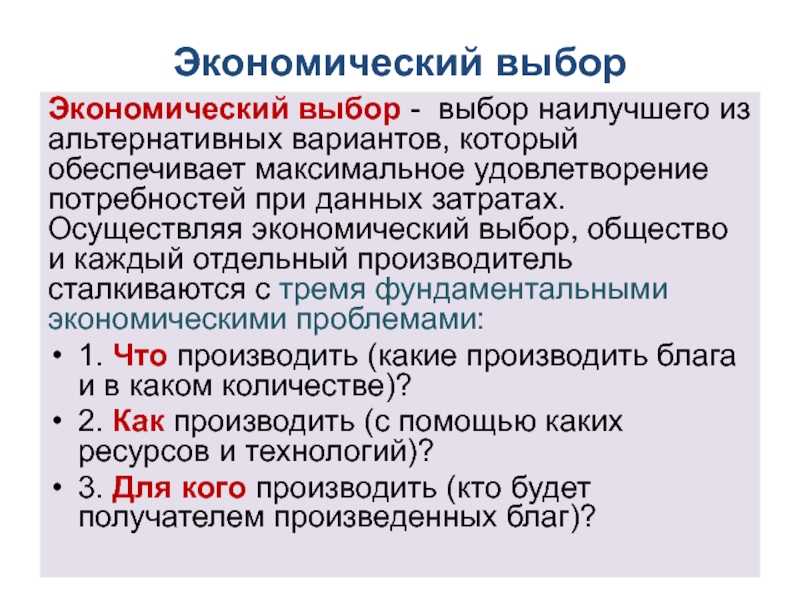 Экономический выбор

Экономический выбор - выбор наилучшего из альтернативных вариантов, который обеспечивает максимальное удовлетворение потребностей при данных затратах. Осуществляя экономический выбор, общество и каждый отдельный производитель сталкиваются с тремя фундаментальными экономическими проблемами:

• 1. Что производить (какие производить блага и в каком количестве)?
• 2. Как производить (с помощью каких ресурсов и технологий)?
• 3. Для кого производить (кто будет получателем произведенных благ)?